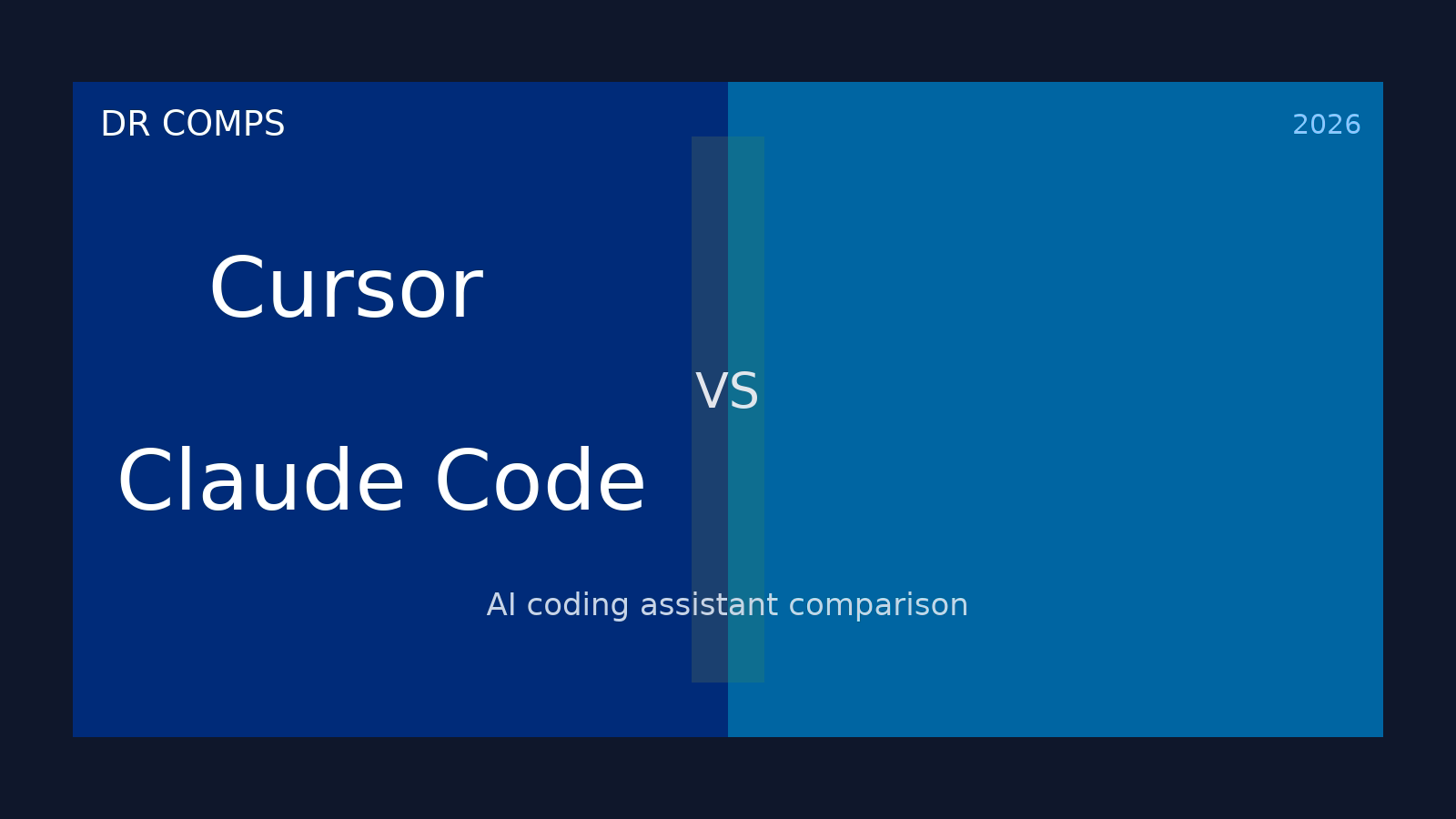 DR COMPS

2026

Cursor

VS

Claude Code

AI coding assistant comparison